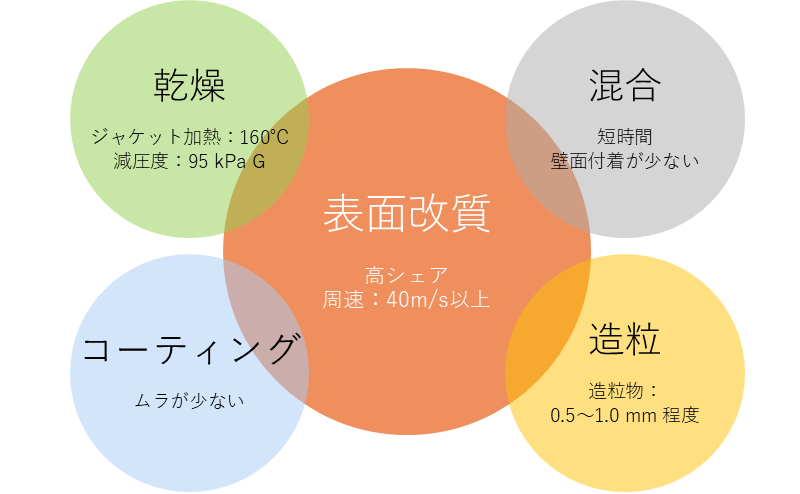 乾燥

ジャケット加熱：160℃
減圧度：95 kPa G

混合

短時間
壁面付着が少ない

表面改質

高シェア
周速：40m/s以上

コーティング

ムラが少ない

造粒

造粒物：
0.5～1.0 mm 程度